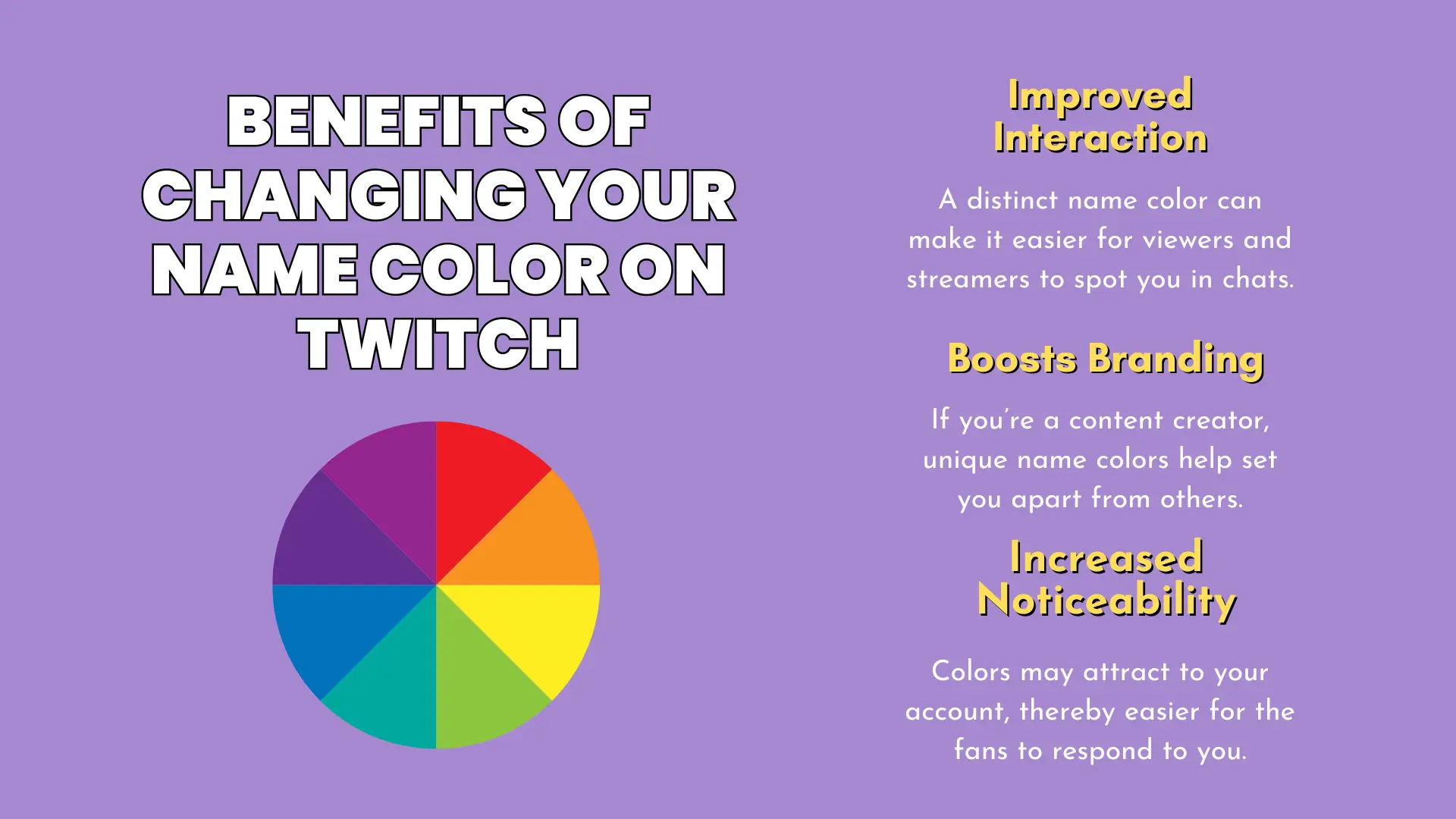 BENEFITS OF CHANGING YOUR NAME COLOR ON TWITCH

Improved Interaction

A distinct name color can make it easier for viewers and streamers to spot you in chats.

Boosts Branding

If you're a content creator, unique name colors help set you apart from others.

Increased Noticeability

Colors may attract to your account, thereby easier for the fans to respond to you.